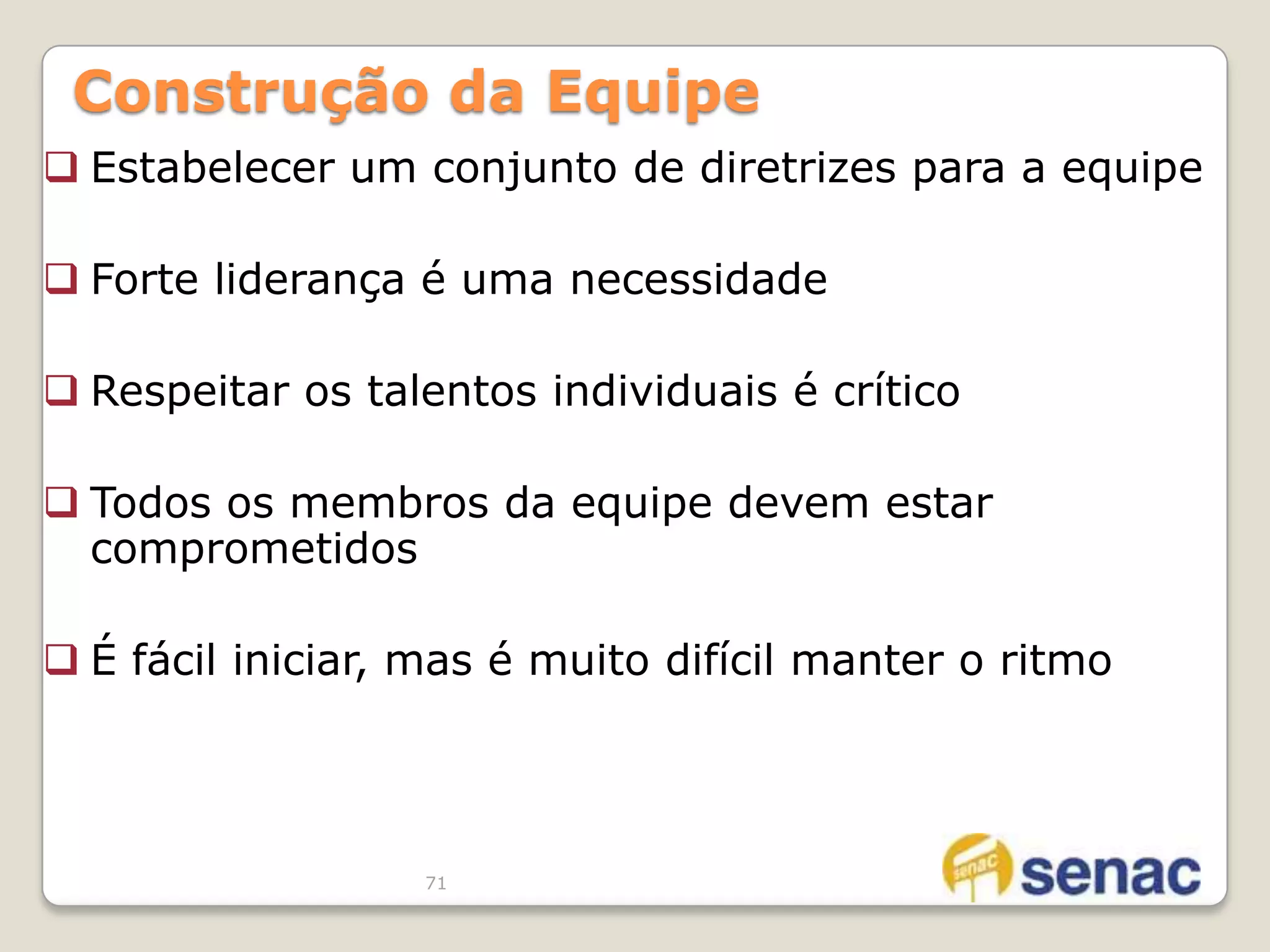 Construção da Equipe

❑ Estabelecer um conjunto de diretrizes para a equipe

❑ Forte liderança é uma necessidade

❑ Respeitar os talentos individuais é crítico

❑ Todos os membros da equipe devem estar comprometidos

❑ É fácil iniciar, mas é muito difícil manter o ritmo

71

senac senac